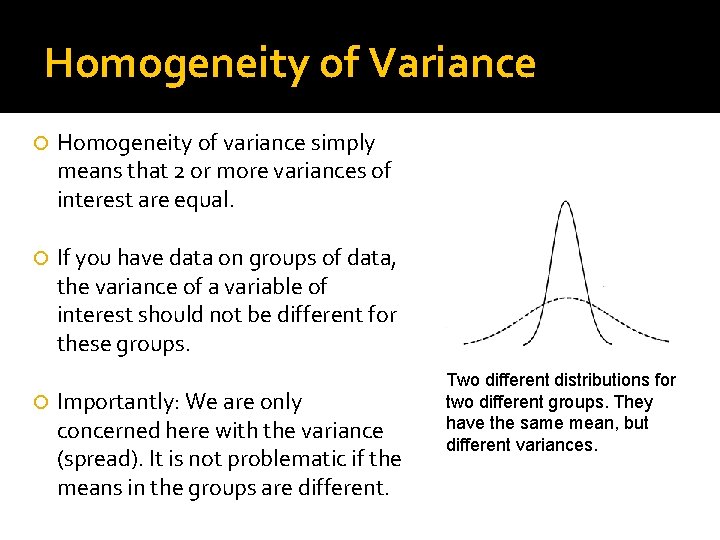 Homogeneity of Variance

Homogeneity of variance simply means that 2 or more variances of interest are equal.

If you have data on groups of data, the variance of a variable of interest should not be different for these groups.

Importantly: We are only concerned here with the variance (spread). It is not problematic if the means in the groups are different.

Two different distributions for two different groups. They have the same mean, but different variances.